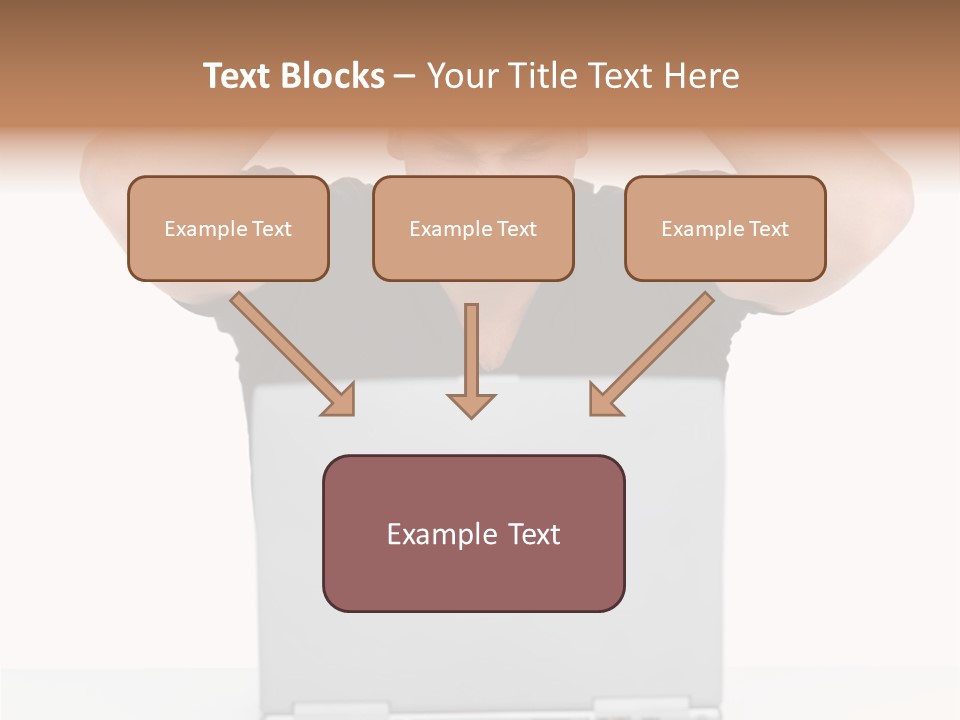 Text Blocks – Your Title Text Here

Example Text

Example Text

Example Text

Example Text